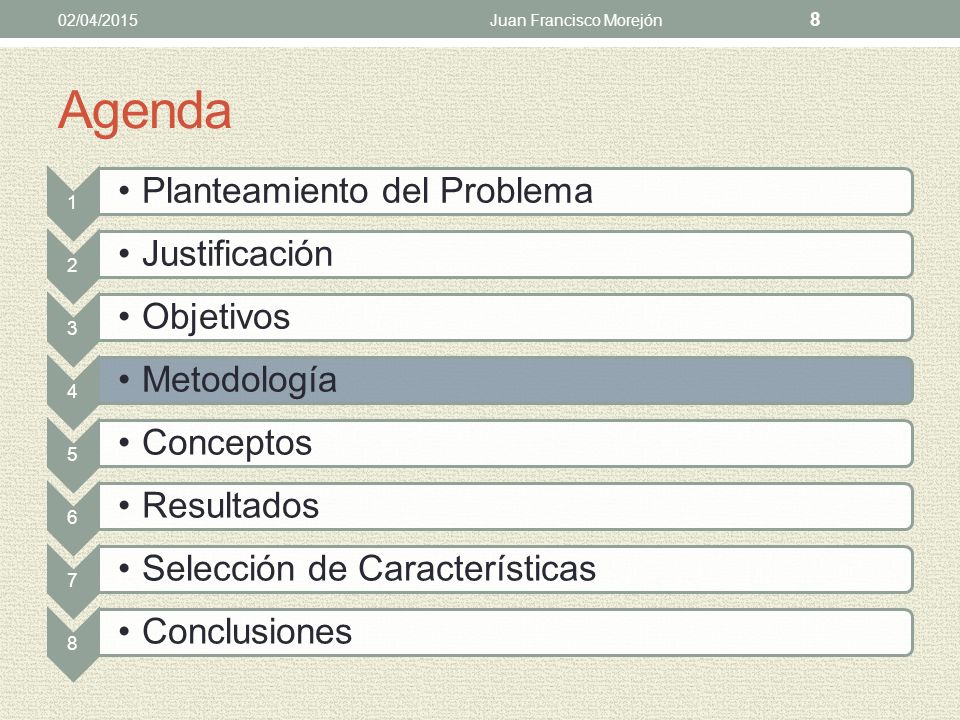 02/04/2015 Juan Francisco Morejón 8

Agenda

1
• Planteamiento del Problema

2
• Justificación

3
• Objetivos

4
• Metodología

5
• Conceptos

6
• Resultados

7
• Selección de Características

8
• Conclusiones